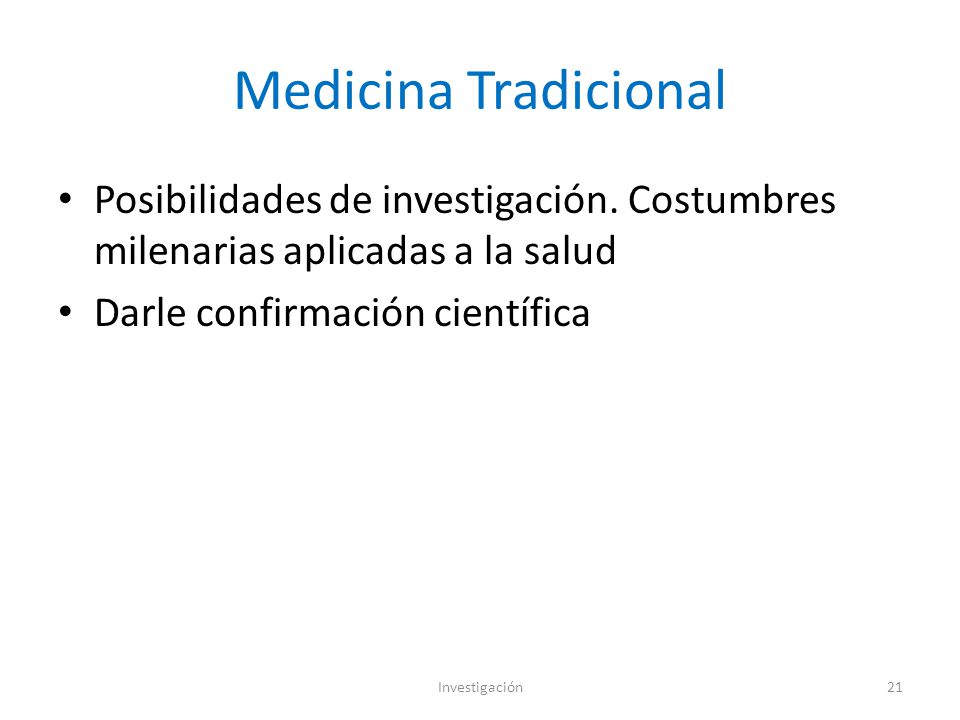 Medicina Tradicional

• Posibilidades de investigación. Costumbres milenarias aplicadas a la salud

• Darle confirmación científica

Investigación

21